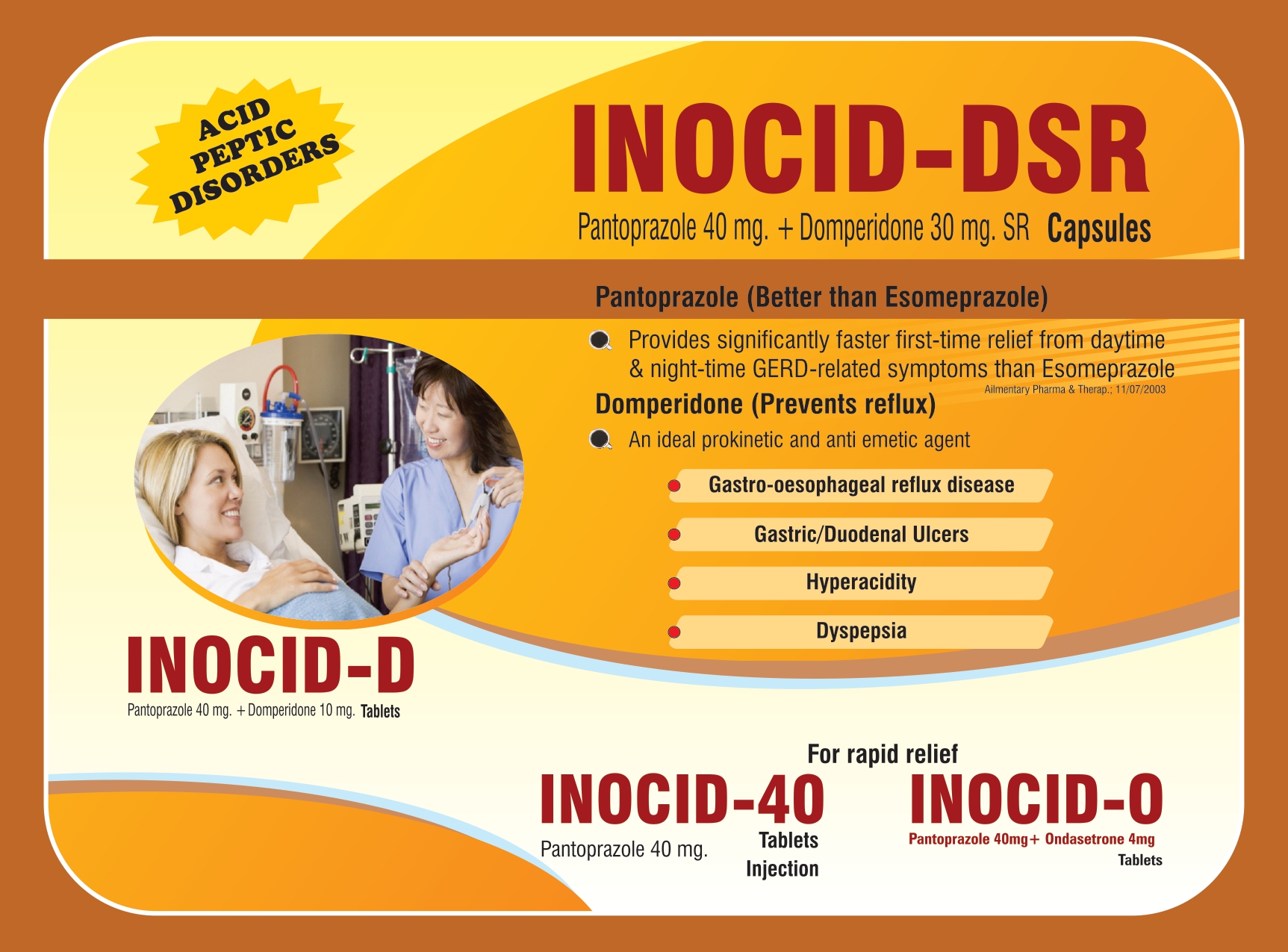 ACID PEPTIC DISORDERS

INOCID-DSR

Pantoprazole 40 mg. + Domperidone 30 mg. SR Capsules

Pantoprazole (Better than Esomeprazole)

Provides significantly faster first-time relief from daytime & night-time GERD-related symptoms than Esomeprazole

Ailmentary Pharma & Therap.; 11/07/2003

Domperidone (Prevents reflux)

An ideal prokinetic and anti emetic agent

Gastro-oesophageal reflux disease

Gastric/Duodenal Ulcers

Hyperacidity

Dyspepsia

INOCID-D

Pantoprazole 40 mg. + Domperidone 10 mg. Tablets

For rapid relief

INOCID-40

Pantoprazole 40 mg.

Tablets
Injection

INOCID-O

Pantoprazole 40mg+ Ondasetrone 4mg

Tablets